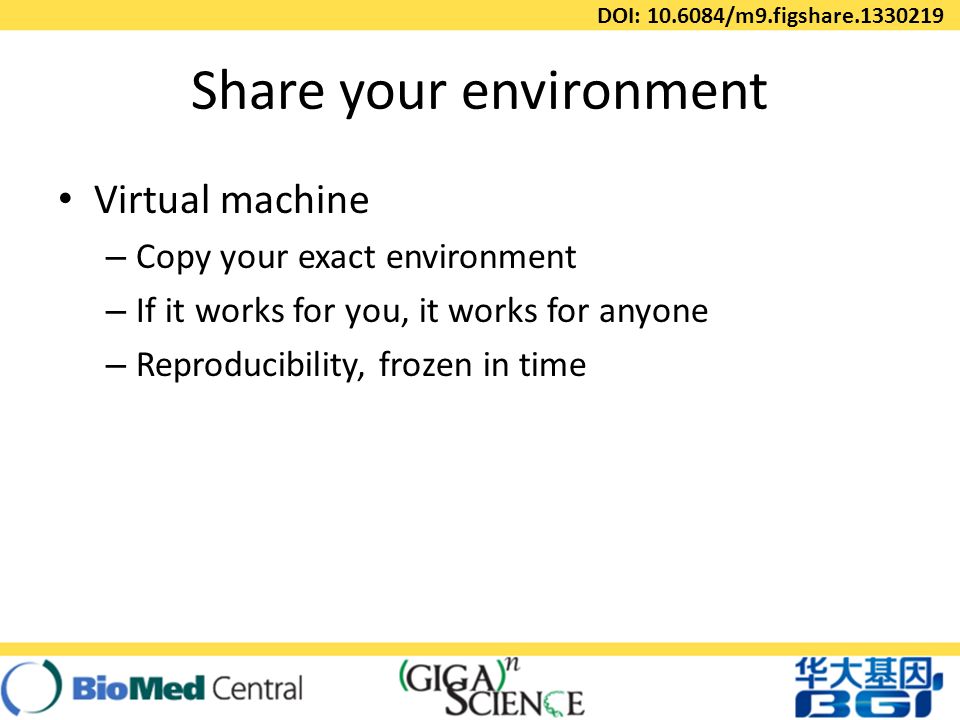 DOI: 10.6084/m9.figshare.1330219

Share your environment

• Virtual machine
– Copy your exact environment
– If it works for you, it works for anyone
– Reproducibility, frozen in time

BioMed Central

(GIGA)$^n$ SCIENCE

华大基因 BGI